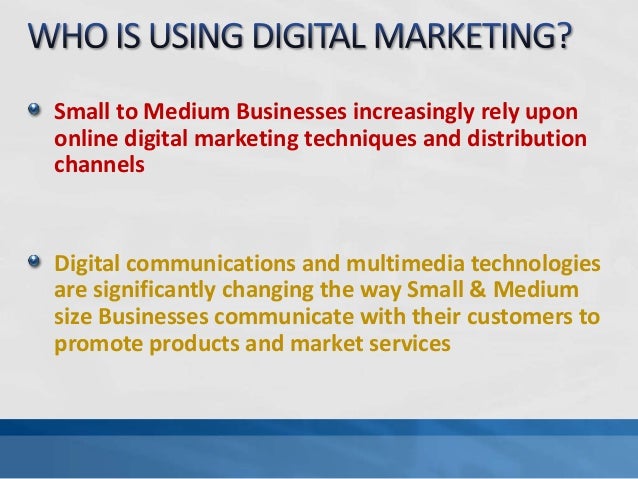 WHO IS USING DIGITAL MARKETING?

Small to Medium Businesses increasingly rely upon online digital marketing techniques and distribution channels

Digital communications and multimedia technologies are significantly changing the way Small & Medium size Businesses communicate with their customers to promote products and market services